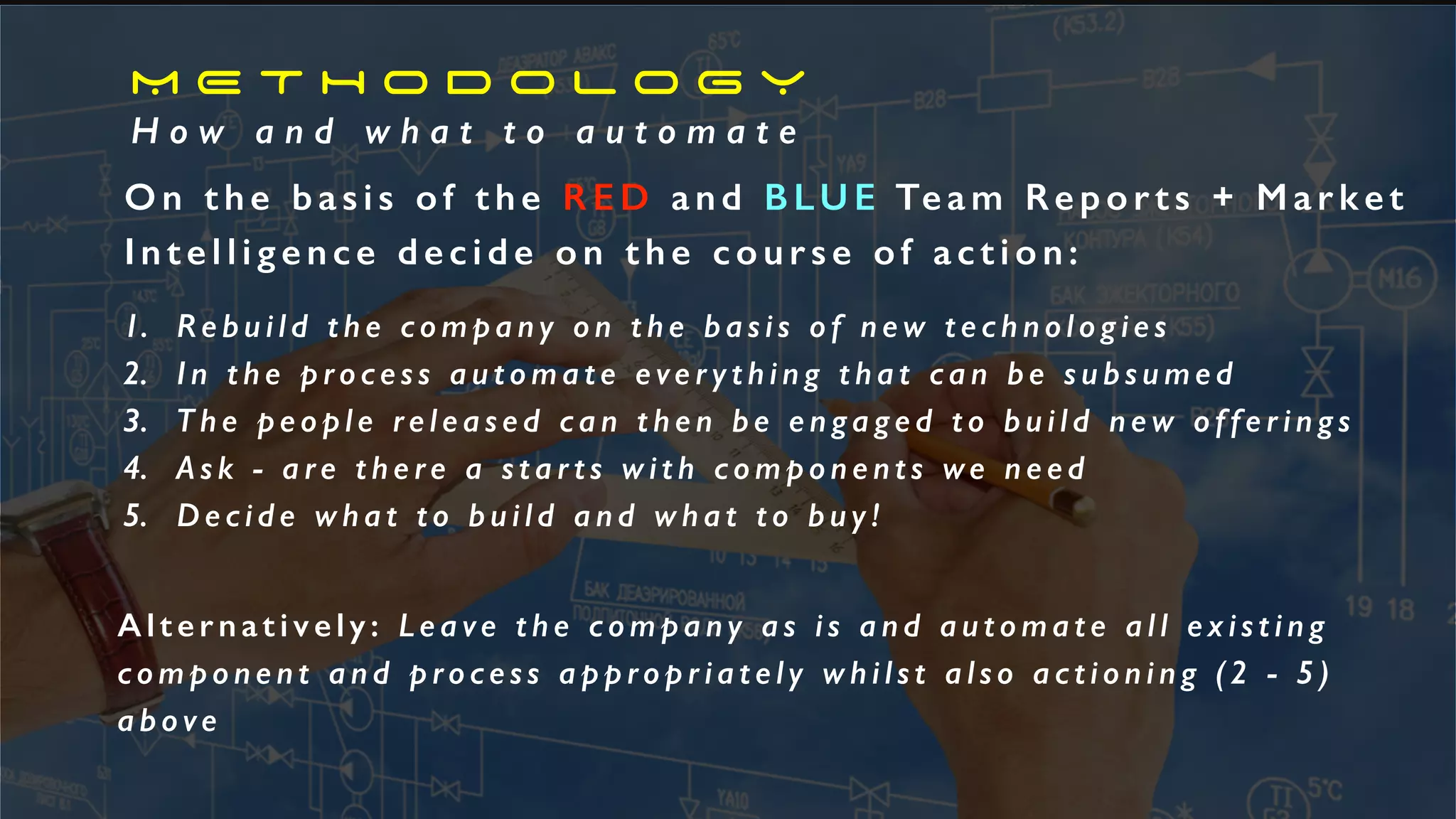 METHODOLOGY
How and what to automate

On the basis of the RED and BLUE Team Reports + Market Intelligence decide on the course of action:

1. Rebuild the company on the basis of new technologies
2. In the process automate everything that can be subsumed
3. The people released can then be engaged to build new offerings
4. Ask - are there a starts with components we need
5. Decide what to build and what to buy!

Alternatively: Leave the company as is and automate all existing component and process appropriately whilst also actioning (2 - 5) above